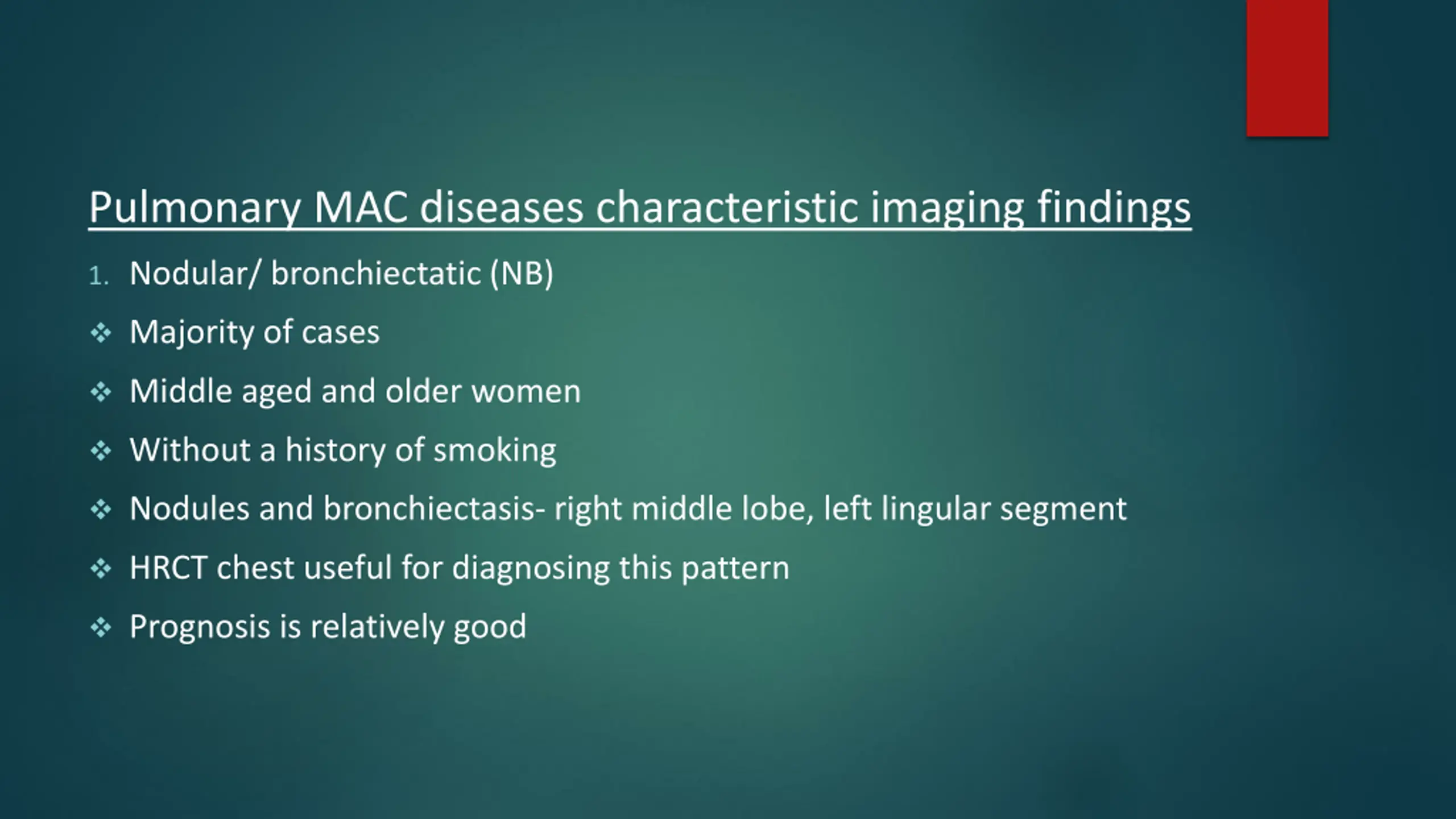 Pulmonary MAC diseases characteristic imaging findings

1. Nodular/ bronchiectatic (NB)

❖ Majority of cases

❖ Middle aged and older women

❖ Without a history of smoking

❖ Nodules and bronchiectasis- right middle lobe, left lingular segment

❖ HRCT chest useful for diagnosing this pattern

❖ Prognosis is relatively good